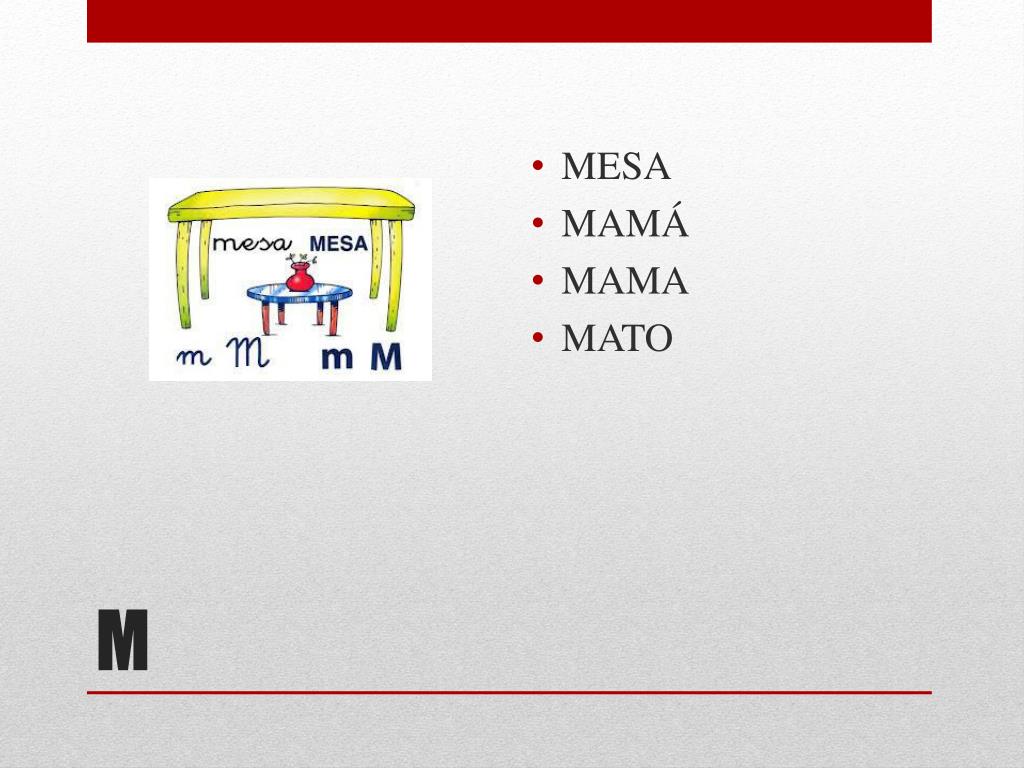 mesa MESA

m M m M

• MESA
• MAMÁ
• MAMA
• MATO

M